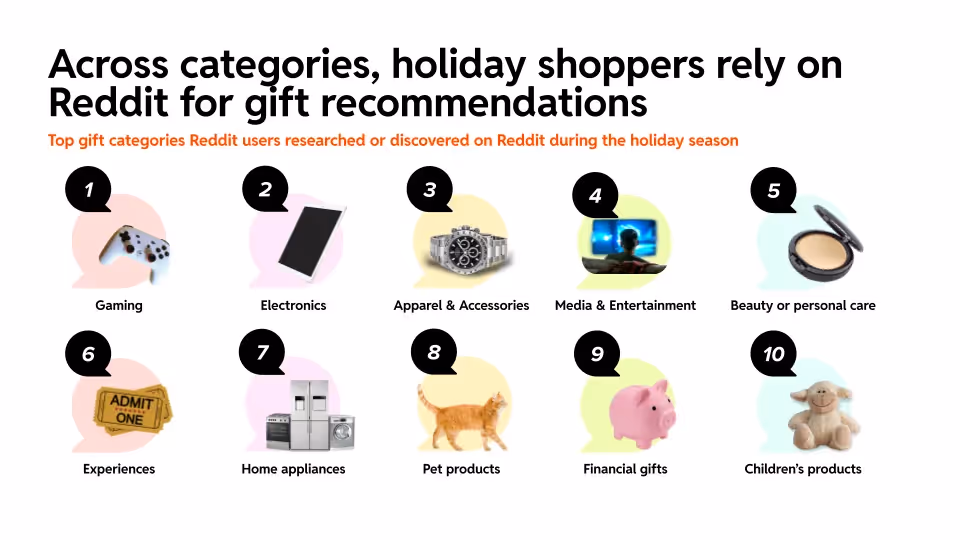 Across categories, holiday shoppers rely on Reddit for gift recommendations

Top gift categories Reddit users researched or discovered on Reddit during the holiday season

1
Gaming

2
Electronics

3
Apparel & Accessories

4
Media & Entertainment

5
Beauty or personal care

6
ADMIT ONE
Experiences

7
Home appliances

8
Pet products

9
Financial gifts

10
Children's products